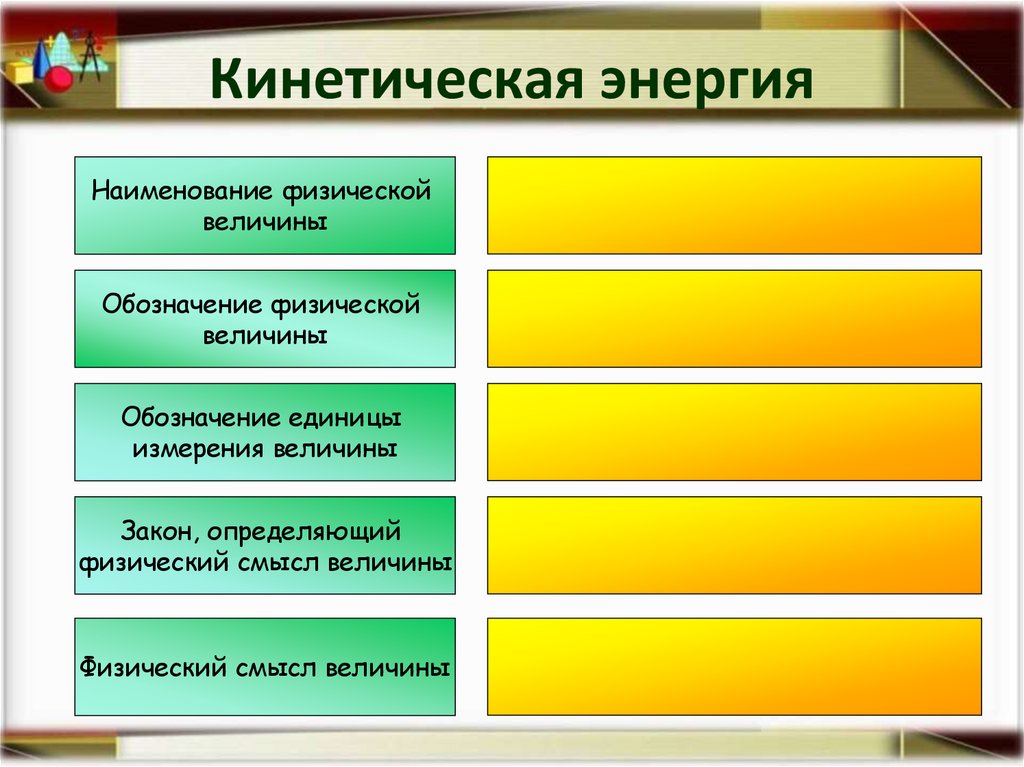 Кинетическая энергия

Наименование физической величины

Обозначение физической величины

Обозначение единицы измерения величины

Закон, определяющий физический смысл величины

Физический смысл величины